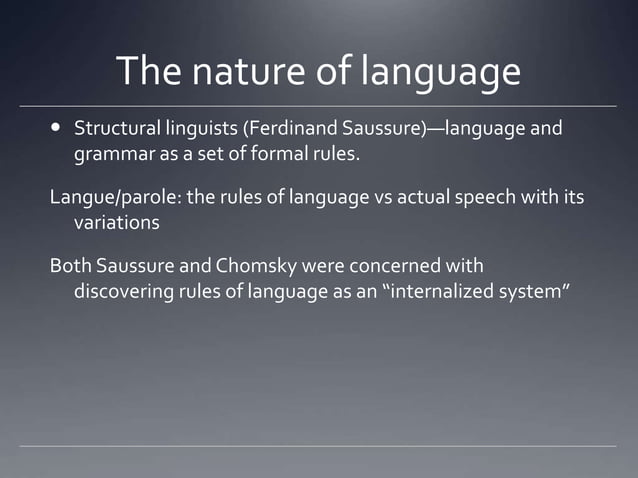 The nature of language

• Structural linguists (Ferdinand Saussure)—language and grammar as a set of formal rules.

Langue/parole: the rules of language vs actual speech with its variations

Both Saussure and Chomsky were concerned with discovering rules of language as an “internalized system”